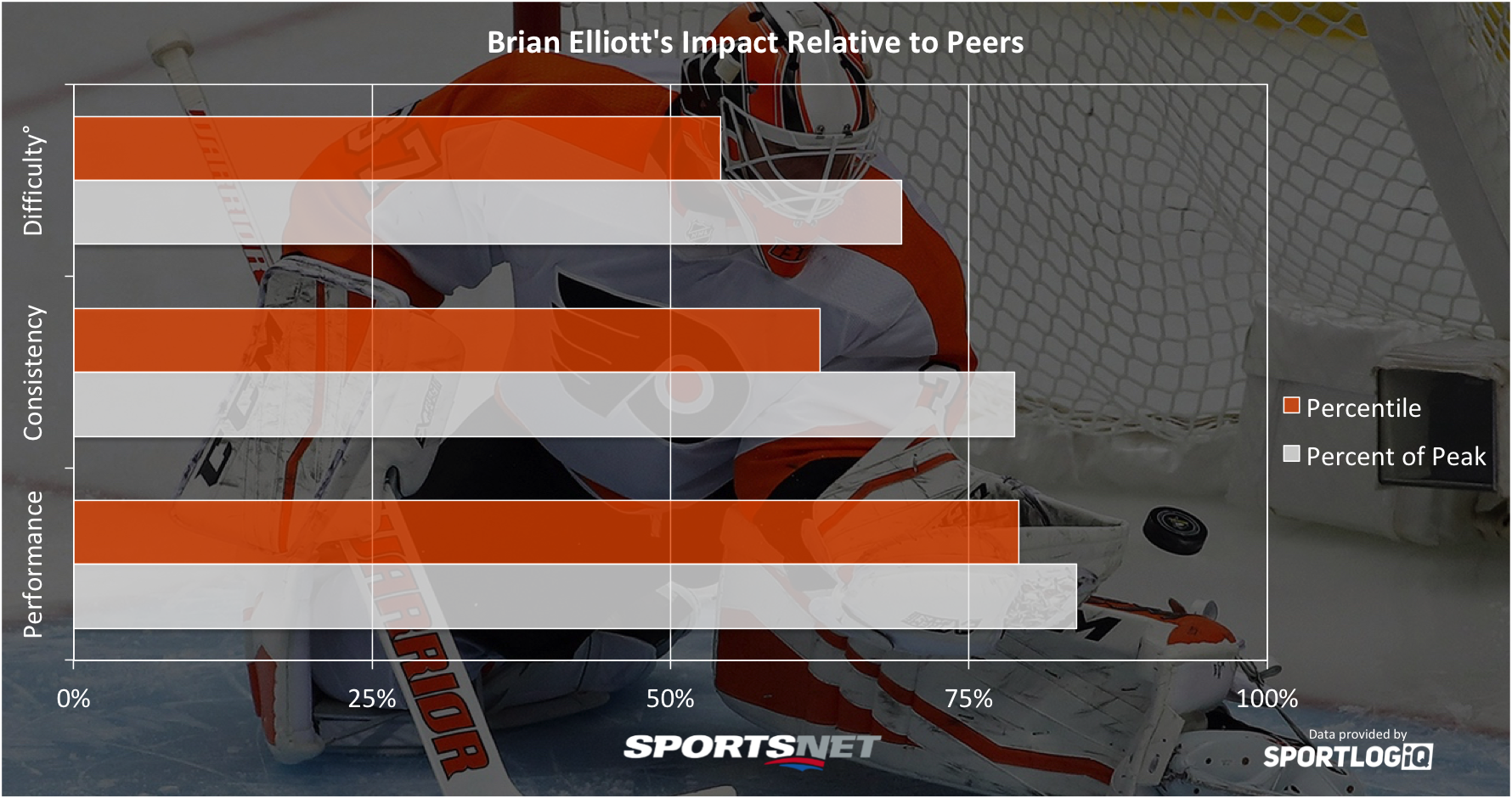 Brian Elliott's Impact Relative to Peers

Difficulty°

Consistency

Performance

0%
25%
50%
75%
100%

Percentile
Percent of Peak

SPORTSNET

Data provided by
SPORTLOGiQ